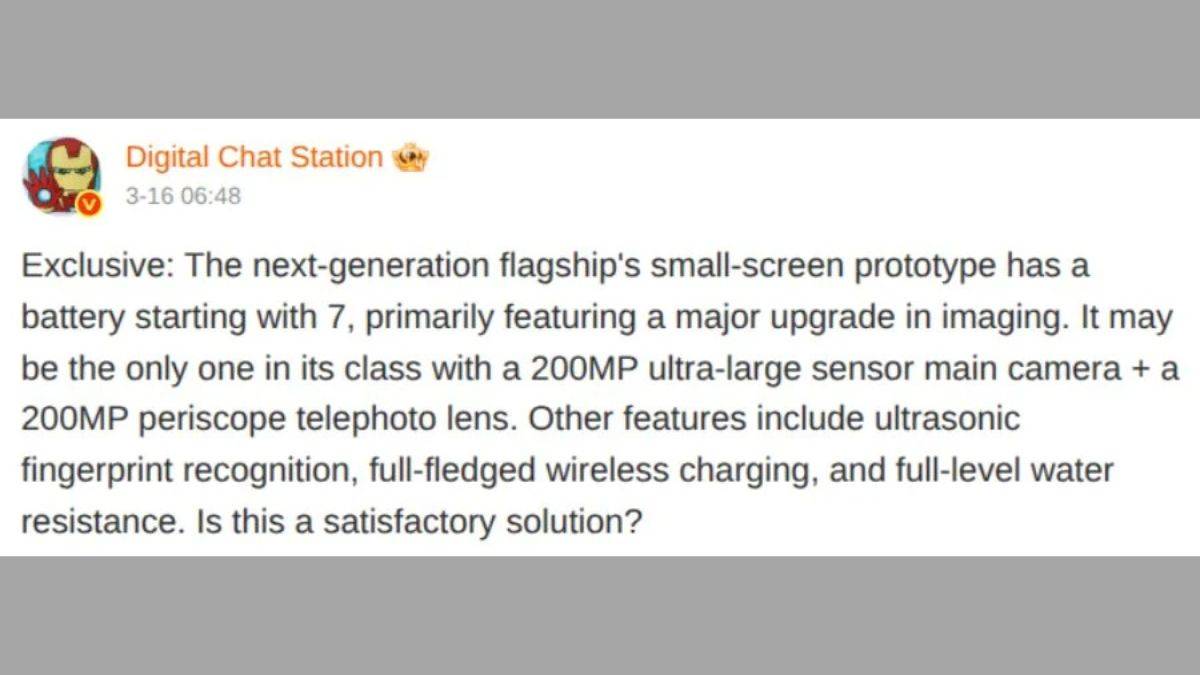 Digital Chat Station
3-16 06:48

Exclusive: The next-generation flagship's small-screen prototype has a battery starting with 7, primarily featuring a major upgrade in imaging. It may be the only one in its class with a 200MP ultra-large sensor main camera + a 200MP periscope telephoto lens. Other features include ultrasonic fingerprint recognition, full-fledged wireless charging, and full-level water resistance. Is this a satisfactory solution?